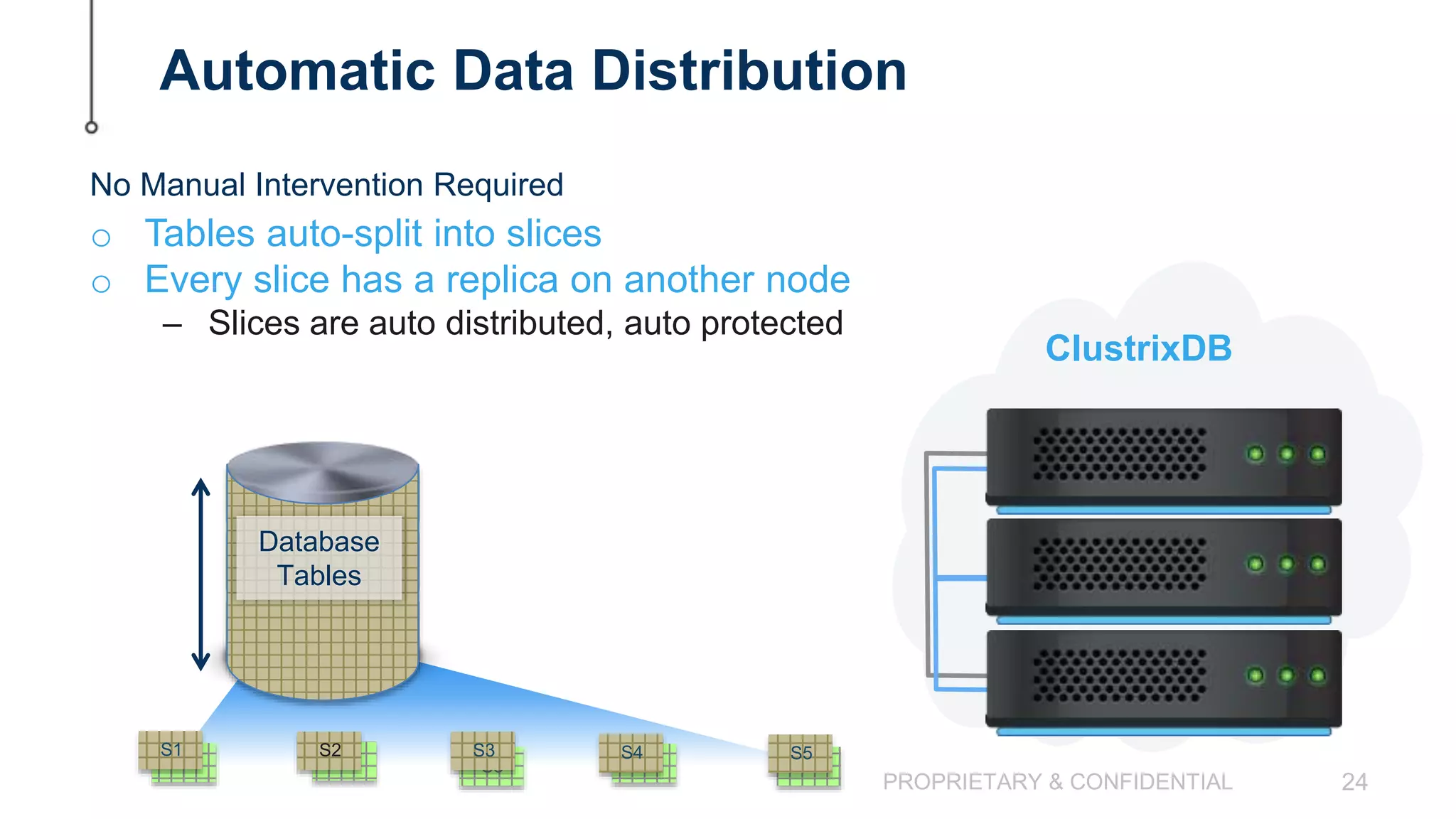 Automatic Data Distribution

No Manual Intervention Required

○ Tables auto-split into slices
○ Every slice has a replica on another node
– Slices are auto distributed, auto protected

ClustrixDB

Database Tables

S1 S2 S3 S4 S5

PROPRIETARY & CONFIDENTIAL 24